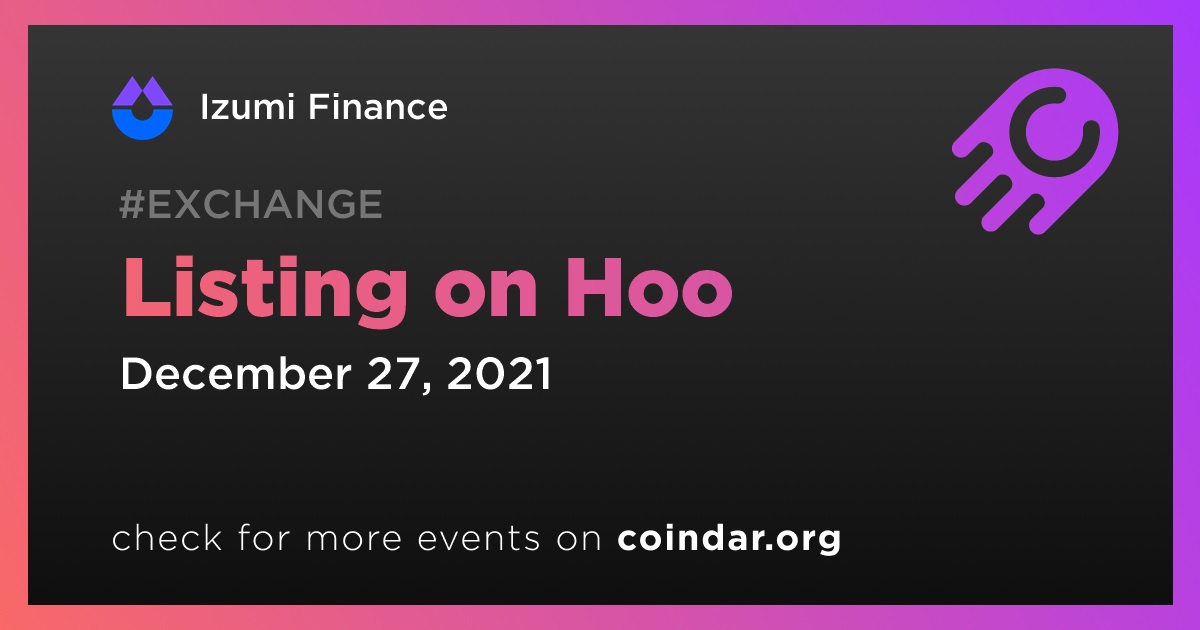 Izumi Finance

#EXCHANGE

Listing on Hoo

December 27, 2021

check for more events on coindar.org